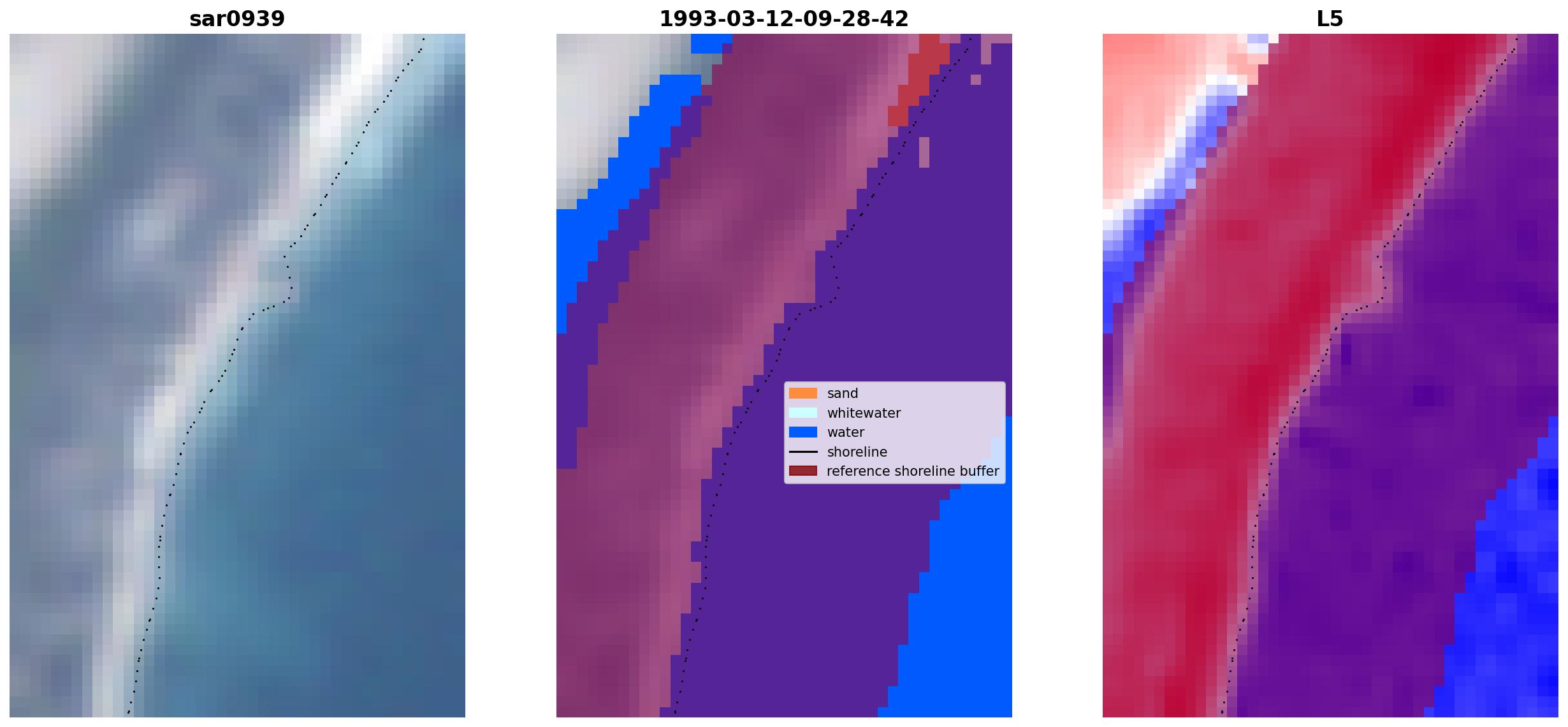 sar0939

1993-03-12-09-28-42

sand
whitewater
water
shoreline
reference shoreline buffer

L5